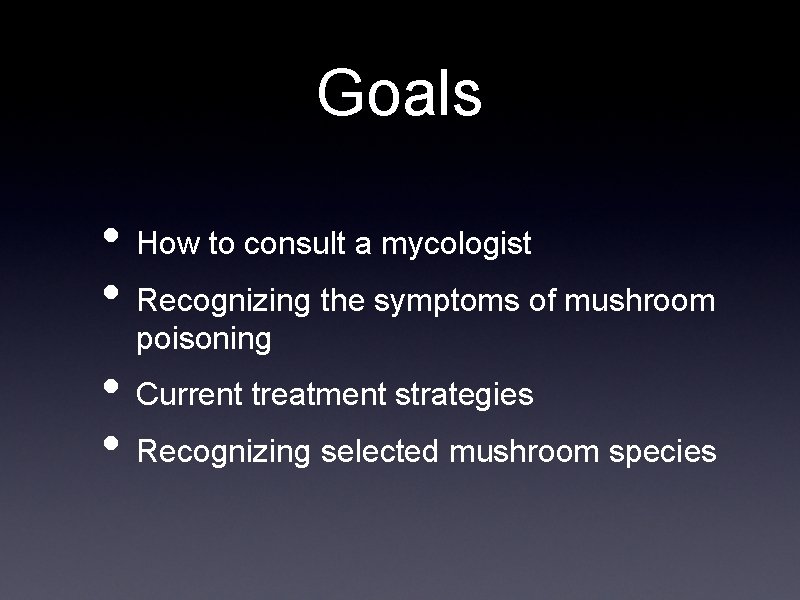 Goals

• How to consult a mycologist
• Recognizing the symptoms of mushroom poisoning
• Current treatment strategies
• Recognizing selected mushroom species